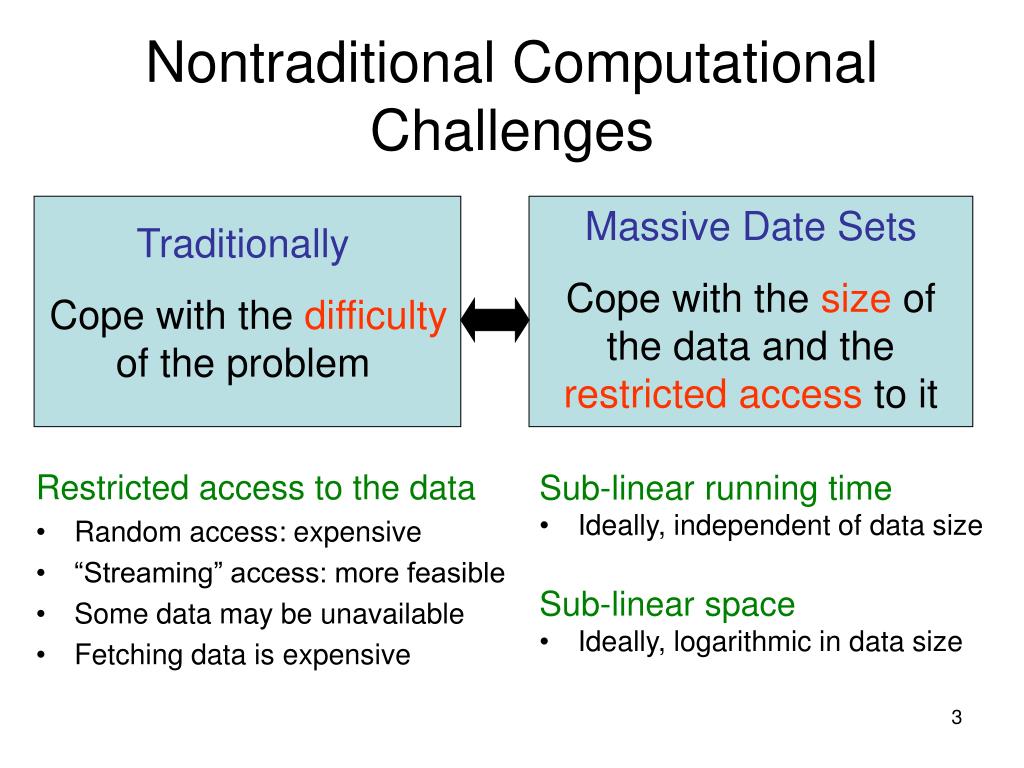 Nontraditional Computational Challenges

Traditionally

Cope with the difficulty of the problem

Massive Date Sets

Cope with the size of the data and the restricted access to it

Restricted access to the data
• Random access: expensive
• “Streaming” access: more feasible
• Some data may be unavailable
• Fetching data is expensive

Sub-linear running time
• Ideally, independent of data size

Sub-linear space
• Ideally, logarithmic in data size

3